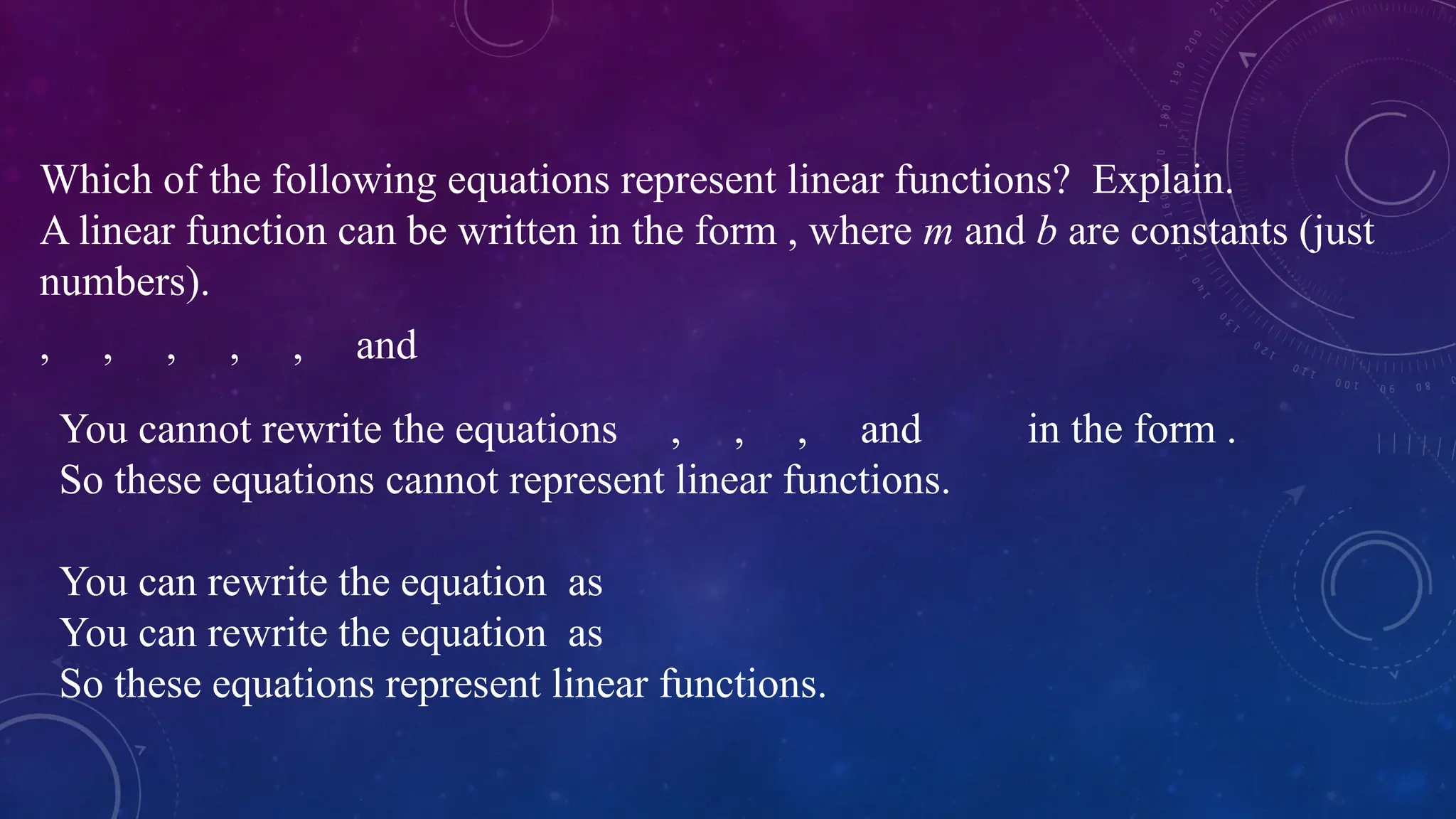 Which of the following equations represent linear functions? Explain.
A linear function can be written in the form , where $m$ and $b$ are constants (just numbers).

, , , , , and

You cannot rewrite the equations , , , and in the form .
So these equations cannot represent linear functions.

You can rewrite the equation as
You can rewrite the equation as
So these equations represent linear functions.